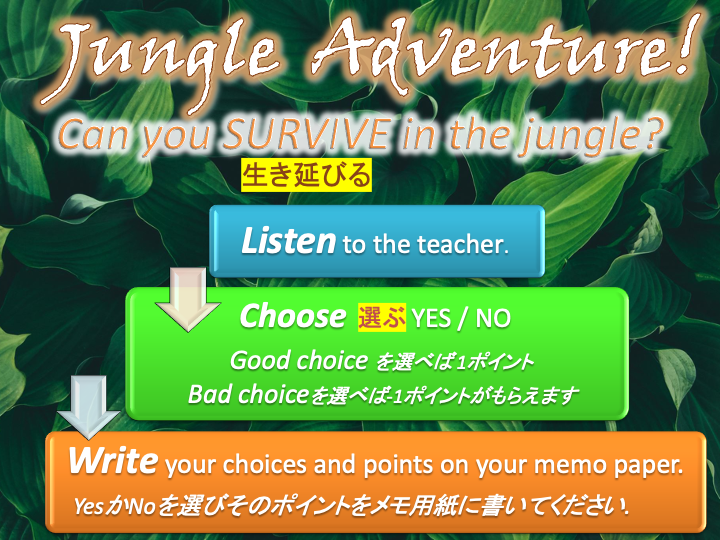 Jungle Adventure!

Can you SURVIVE in the jungle?

生き延びる

Listen to the teacher.

Choose 選ぶ YES / NO

Good choice を選べば1ポイント

Bad choiceを選べば-1ポイントがもらえます

Write your choices and points on your memo paper.

YesかNoを選びそのポイントをメモ用紙に書いてください.